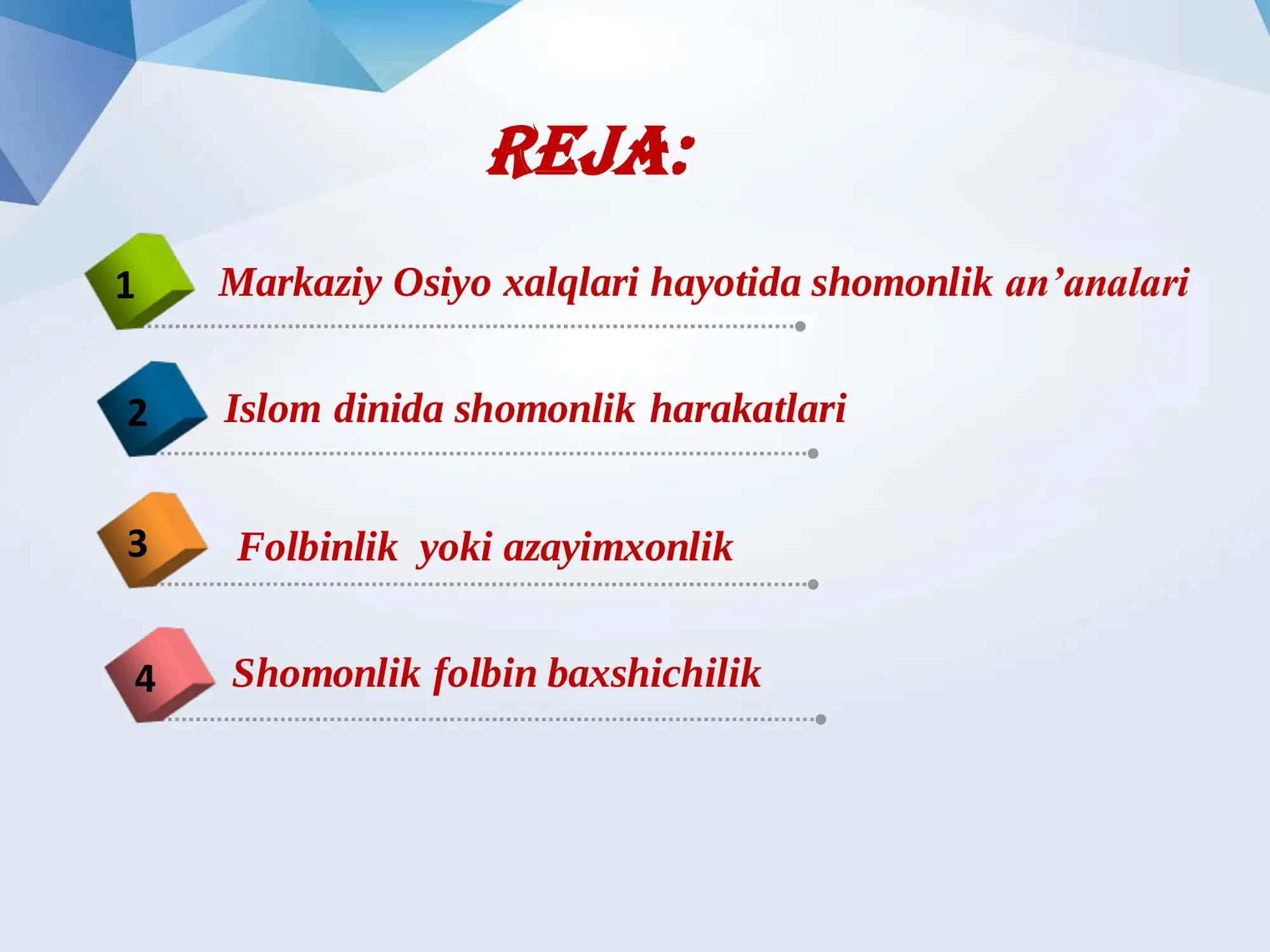 REJA:

1 Markaziy Osiyo xalqlari hayotida shomonlik an’analari

2 Islom dinida shomonlik harakatlari

3 Folbinlik yoki azayimxonlik

4 Shomonlik folbin baxshichilik